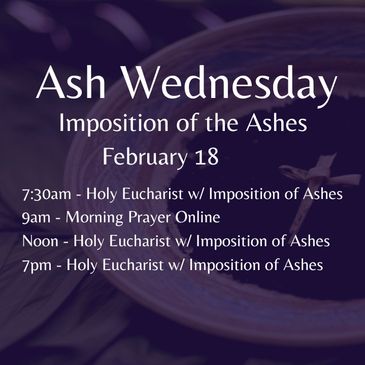 Ash Wednesday
Imposition of the Ashes
February 18

7:30am - Holy Eucharist w/ Imposition of Ashes
9am - Morning Prayer Online
Noon - Holy Eucharist w/ Imposition of Ashes
7pm - Holy Eucharist w/ Imposition of Ashes